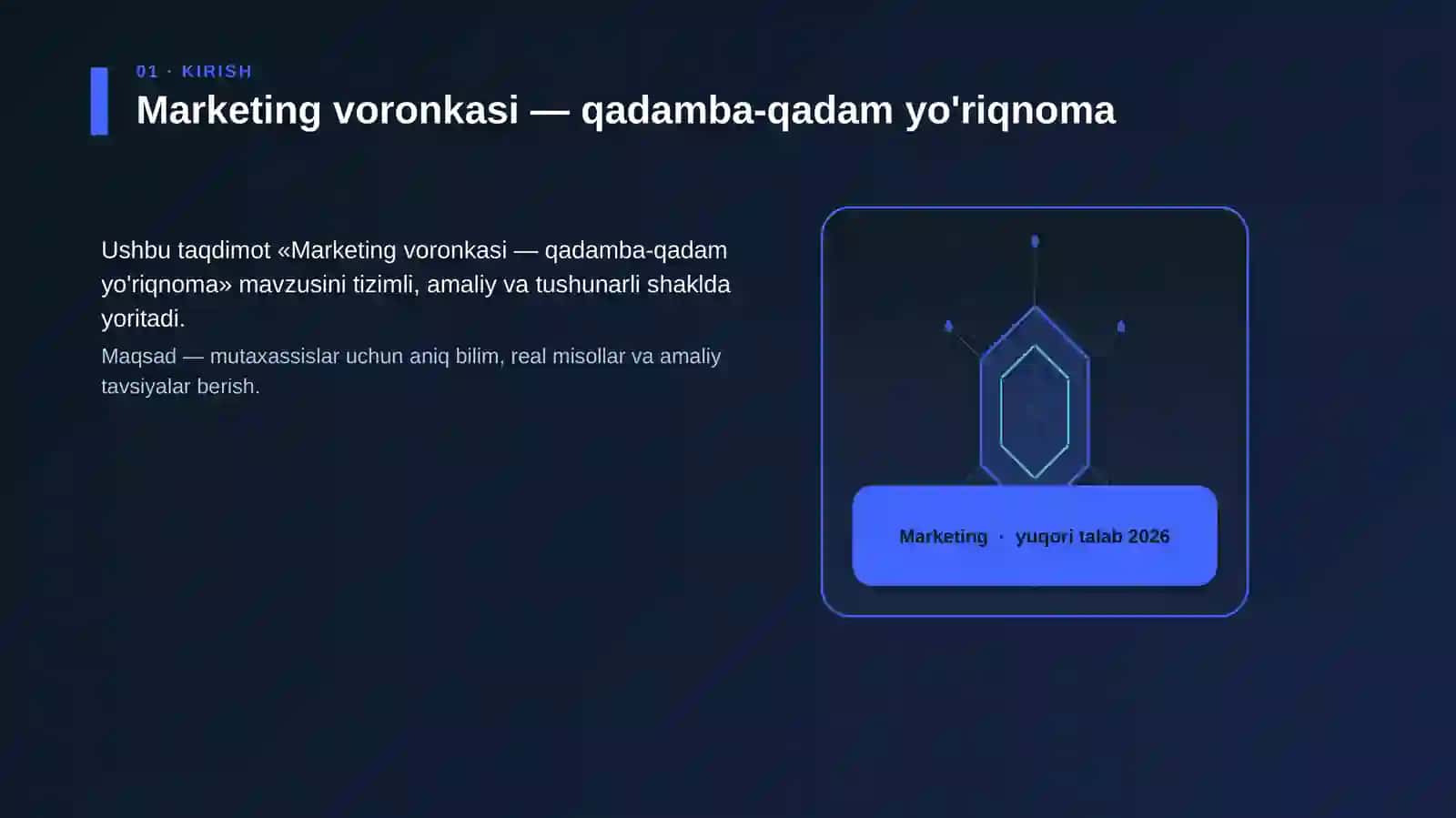 01 · KIRISH

Marketing voronkasi — qadamba-qadam yo'riqnoma

Ushbu taqdimot «Marketing voronkasi — qadamba-qadam yo'riqnoma» mavzusini tizimli, amaliy va tushunarli shaklda yoritadi.

Maqsad — mutaxassislar uchun aniq bilim, real misollar va amaliy tavsiyalar berish.

Marketing · yuqori talab 2026